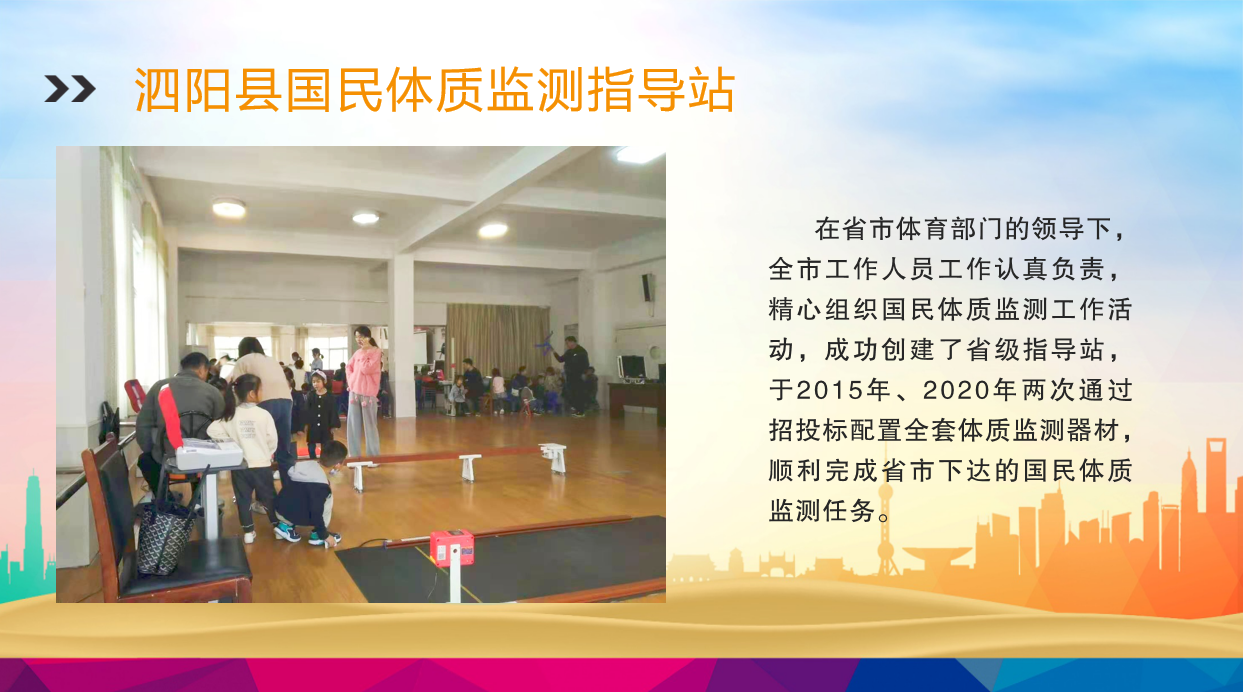 泗阳县国民体质监测指导站

在省市体育部门的领导下，全市工作人员工作认真负责，精心组织国民体质监测工作活动，成功创建了省级指导站，于2015年、2020年两次通过招投标配置全套体质监测器材，顺利完成省市下达的国民体质监测任务。